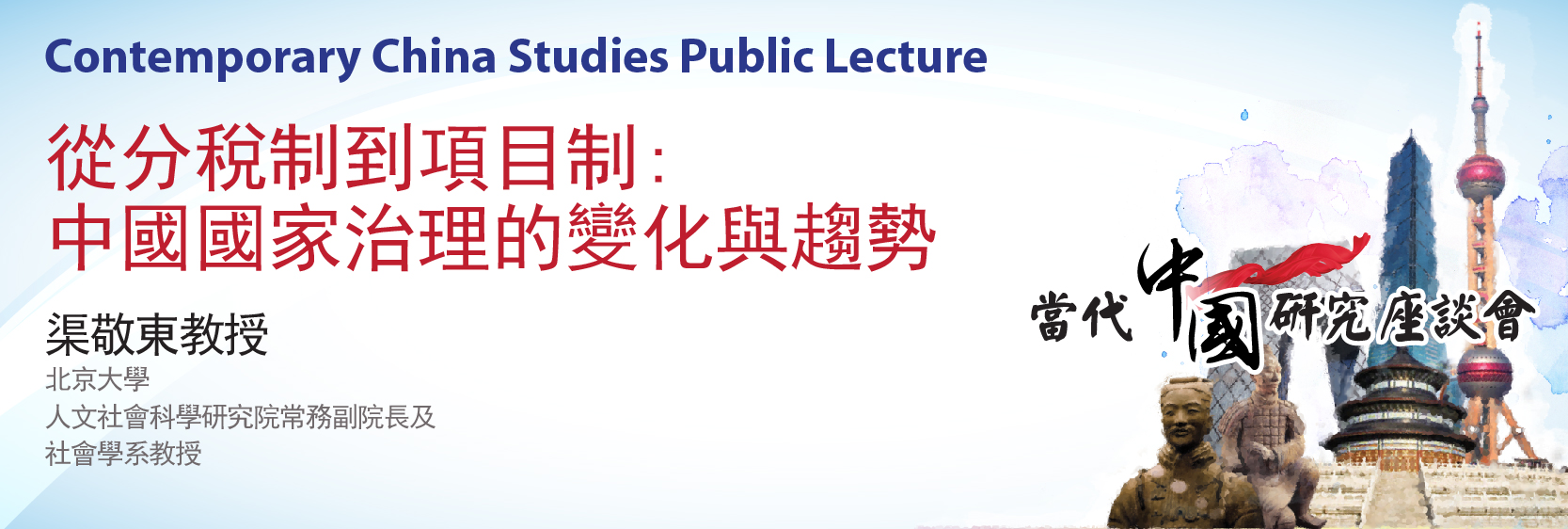 Contemporary China Studies Public Lecture

從分稅制到項目制：
中國國家治理的變化與趨勢

渠敬東教授
北京大學
人文社會科學研究院常務副院長及
社會學系教授

當代中國研究座談會